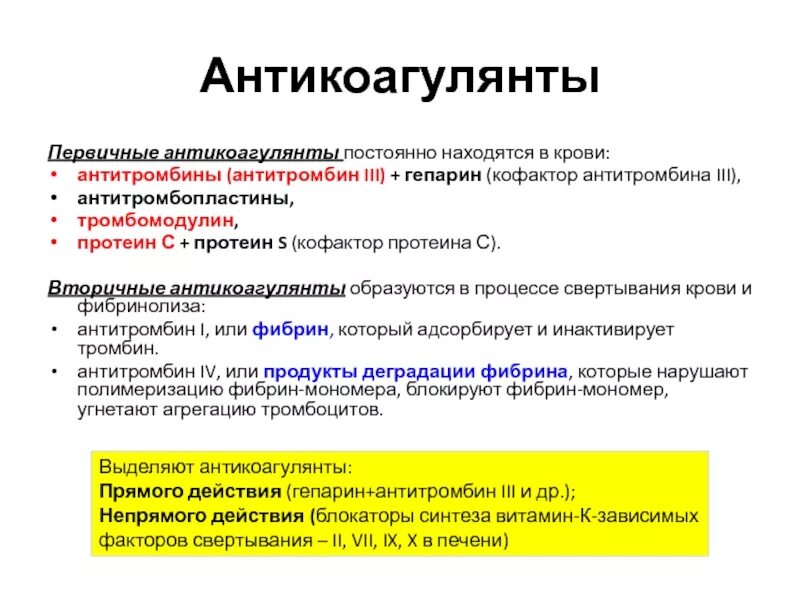 Антикоагулянты

Первичные антикоагулянты постоянно находятся в крови:
• антитромбины (антитромбин III) + гепарин (кофактор антитромбина III),
• антитромбопластины,
• тромбомодулин,
• протеин С + протеин S (кофактор протеина С).

Вторичные антикоагулянты образуются в процессе свертывания крови и фибринолиза:
• антитромбин I, или фибрин, который адсорбирует и инактивирует тромбин.
• антитромбин IV, или продукты деградации фибрина, которые нарушают полимеризацию фибрин-мономера, блокируют фибрин-мономер, угнетают агрегацию тромбоцитов.

Выделяют антикоагулянты:
Прямого действия (гепарин+антитромбин III и др.);
Непрямого действия (блокаторы синтеза витамин-К-зависимых факторов свертывания – II, VII, IX, X в печени)